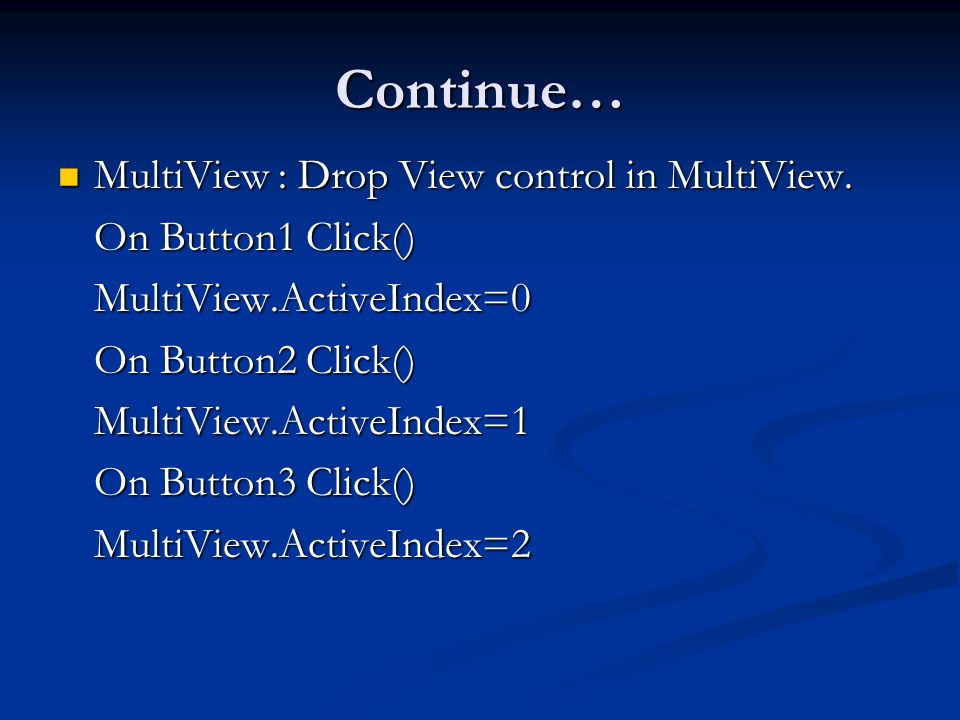 Continue…

MultiView : Drop View control in MultiView.

On Button1 Click()

MultiView.ActiveIndex=0

On Button2 Click()

MultiView.ActiveIndex=1

On Button3 Click()

MultiView.ActiveIndex=2